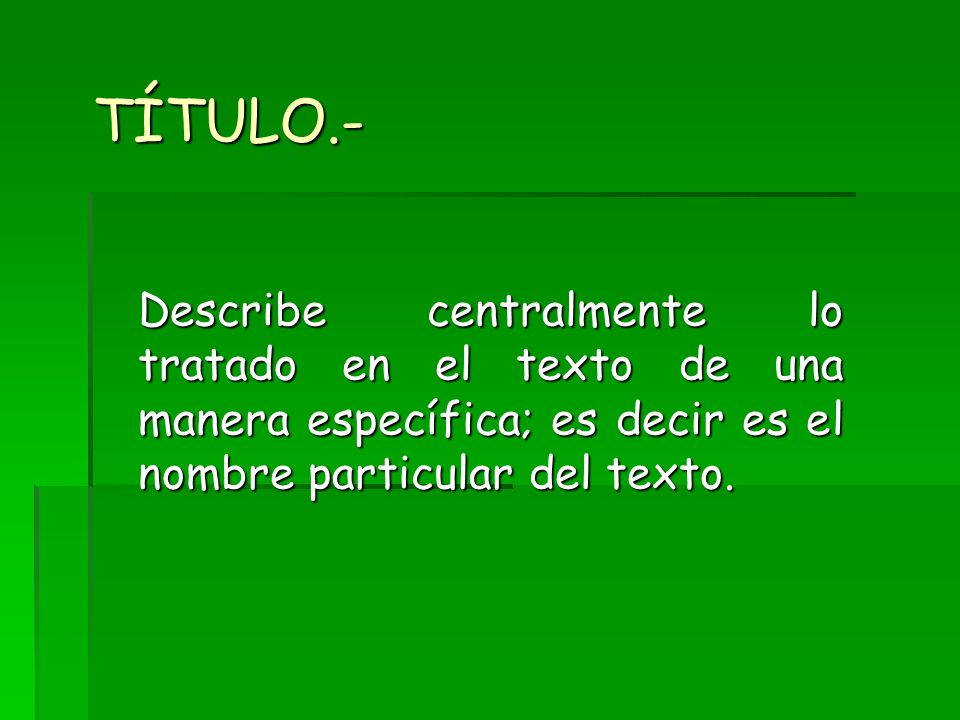 TÍTULO.-

Describe centralmente lo tratado en el texto de una manera específica; es decir es el nombre particular del texto.